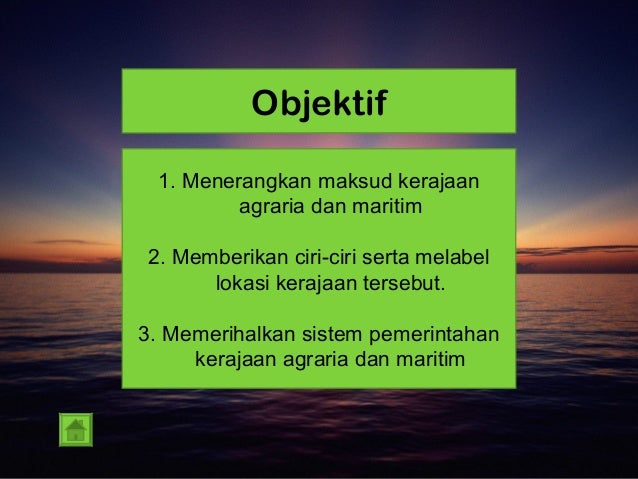 Objektif

1. Menerangkan maksud kerajaan agraria dan maritim

2. Memberikan ciri-ciri serta melabel lokasi kerajaan tersebut.

3. Memerihalkan sistem pemerintahan kerajaan agraria dan maritim